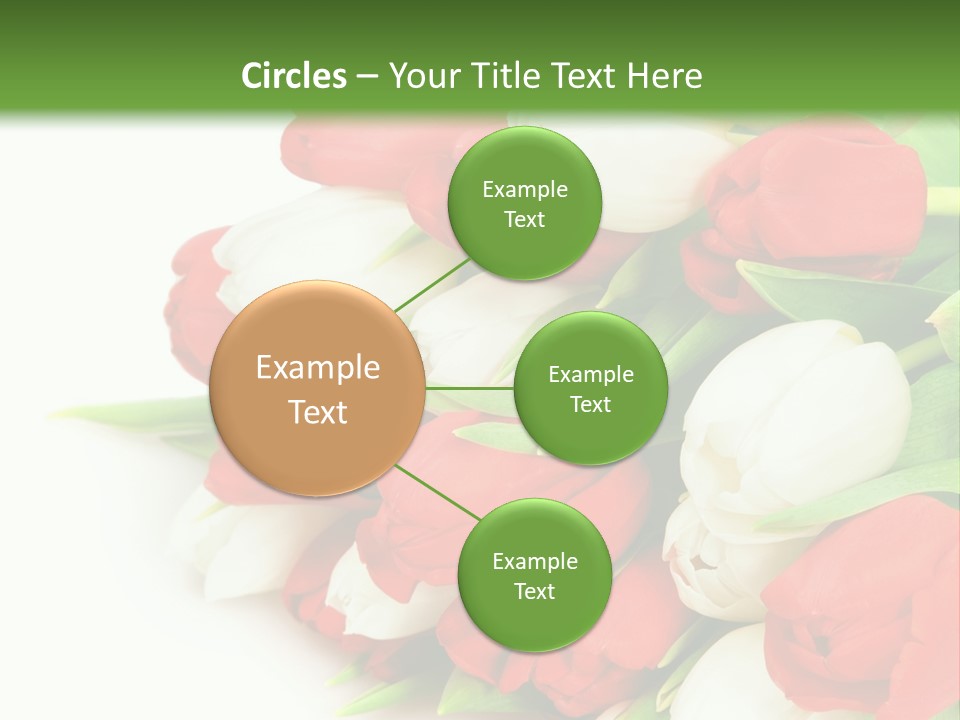 Circles – Your Title Text Here

Example Text

Example Text

Example Text

Example Text